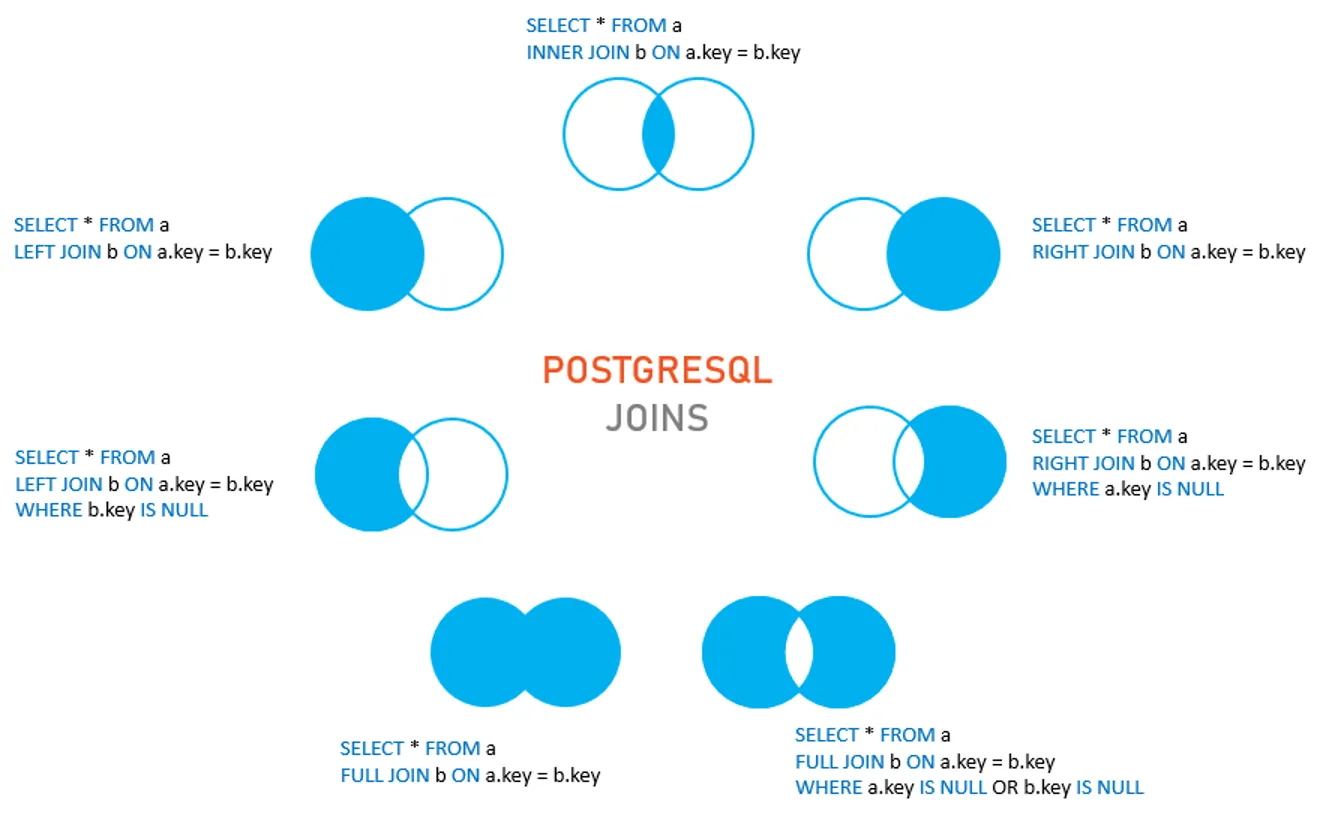 SELECT * FROM a
INNER JOIN b ON a.key = b.key

SELECT * FROM a
LEFT JOIN b ON a.key = b.key

SELECT * FROM a
RIGHT JOIN b ON a.key = b.key

POSTGRESQL
JOINS

SELECT * FROM a
LEFT JOIN b ON a.key = b.key
WHERE b.key IS NULL

SELECT * FROM a
RIGHT JOIN b ON a.key = b.key
WHERE a.key IS NULL

SELECT * FROM a
FULL JOIN b ON a.key = b.key

SELECT * FROM a
FULL JOIN b ON a.key = b.key
WHERE a.key IS NULL OR b.key IS NULL